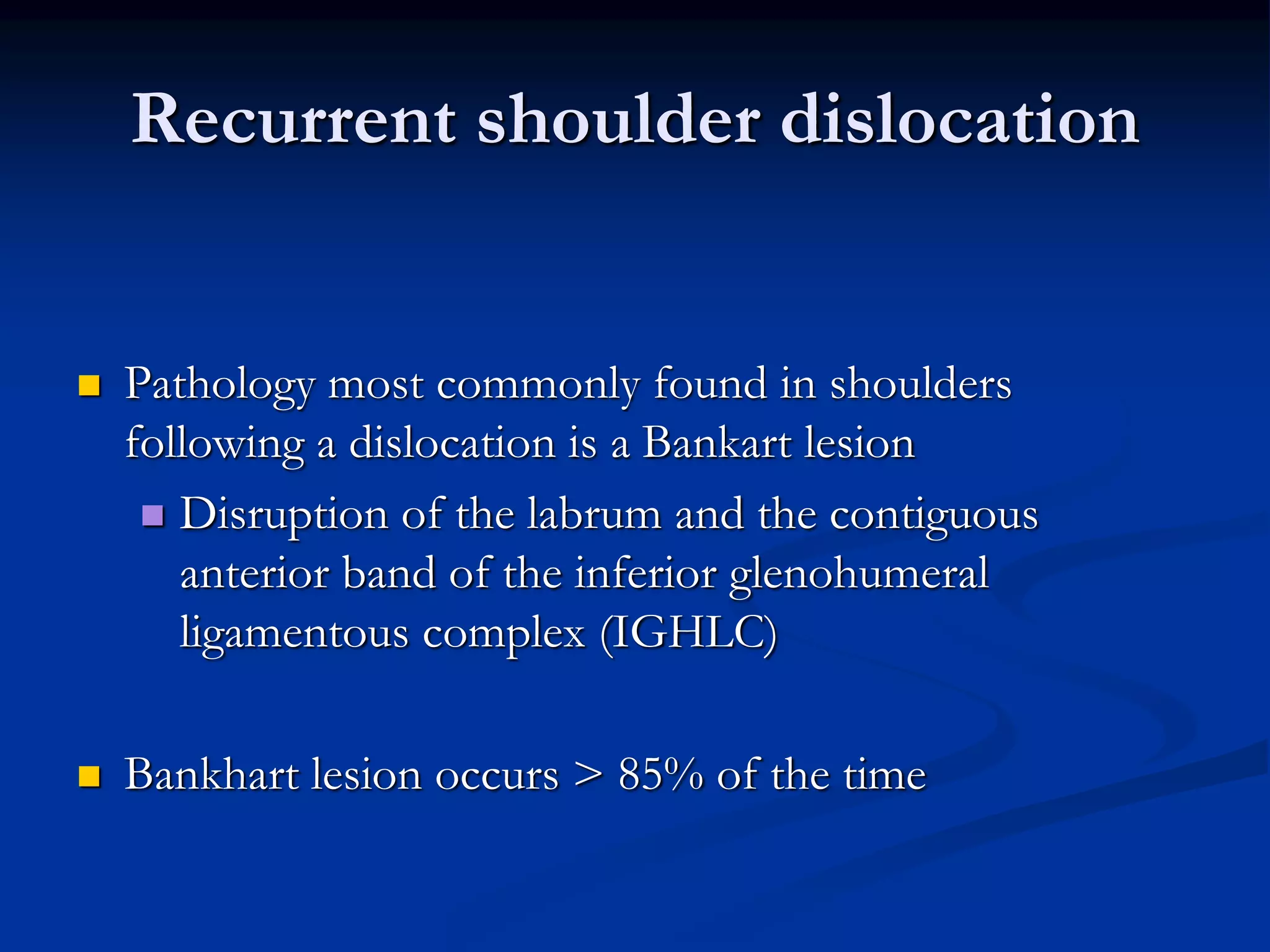 Recurrent shoulder dislocation

Pathology most commonly found in shoulders following a dislocation is a Bankart lesion

Disruption of the labrum and the contiguous anterior band of the inferior glenohumeral ligamentous complex (IGHLC)

Bankhart lesion occurs > 85% of the time